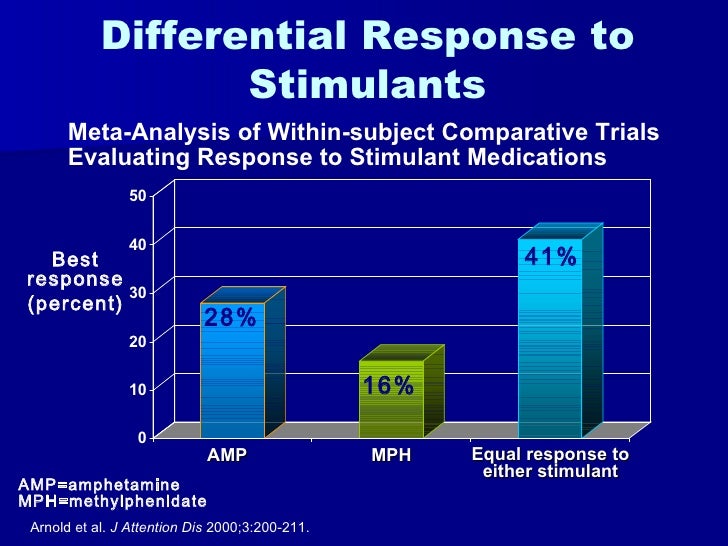 Differential Response to Stimulants

Meta-Analysis of Within-subject Comparative Trials Evaluating Response to Stimulant Medications

Best response (percent)

50
40
30
20
10
0

28%
16%
41%

AMP
MPH
Equal response to either stimulant

AMP=amphetamine
MPH=methylphenidate

Arnold et al. J Attention Dis 2000;3:200-211.